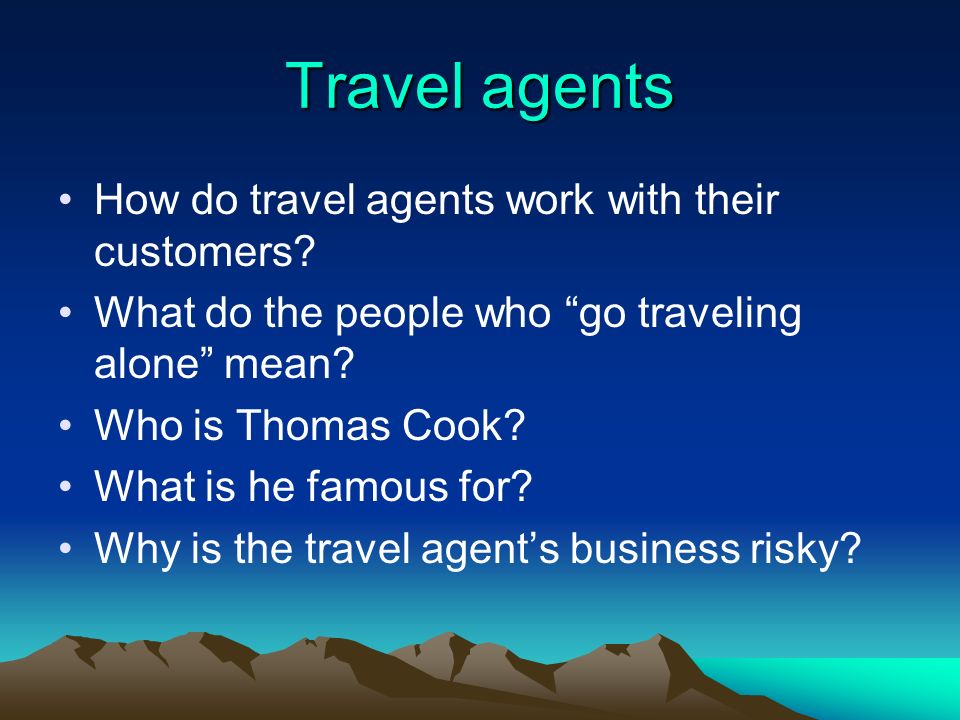 Travel agents

• How do travel agents work with their customers?
• What do the people who “go traveling alone” mean?
• Who is Thomas Cook?
• What is he famous for?
• Why is the travel agent’s business risky?